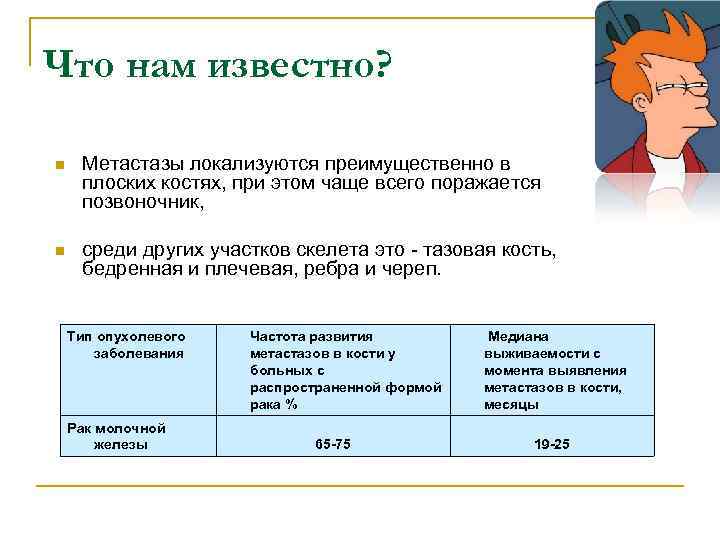 Что нам известно?

Метастазы локализуются преимущественно в плоских костях, при этом чаще всего поражается позвоночник,

среди других участков скелета это - тазовая кость, бедренная и плечевая, ребра и череп.

| Тип опухолевого заболевания | Частота развития метастазов в кости у больных с распространенной формой рака % | Медиана выживаемости с момента выявления метастазов в кости, месяцы |
|---|---|---|
| Рак молочной железы | 65-75 | 19-25 |